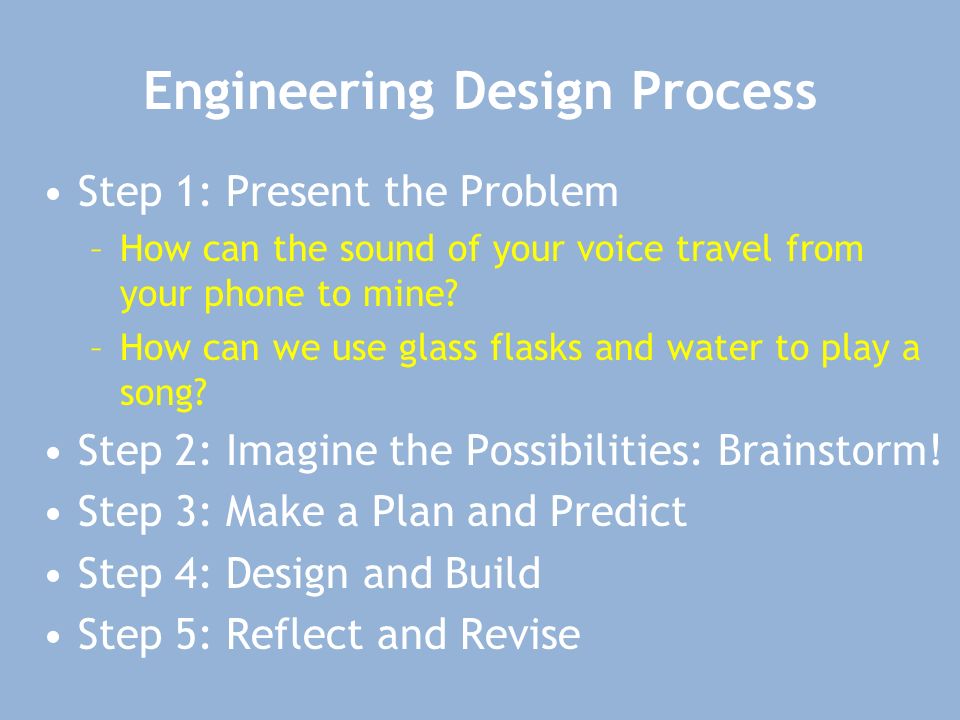 Engineering Design Process

• Step 1: Present the Problem
  – How can the sound of your voice travel from your phone to mine?
  – How can we use glass flasks and water to play a song?
• Step 2: Imagine the Possibilities: Brainstorm!
• Step 3: Make a Plan and Predict
• Step 4: Design and Build
• Step 5: Reflect and Revise